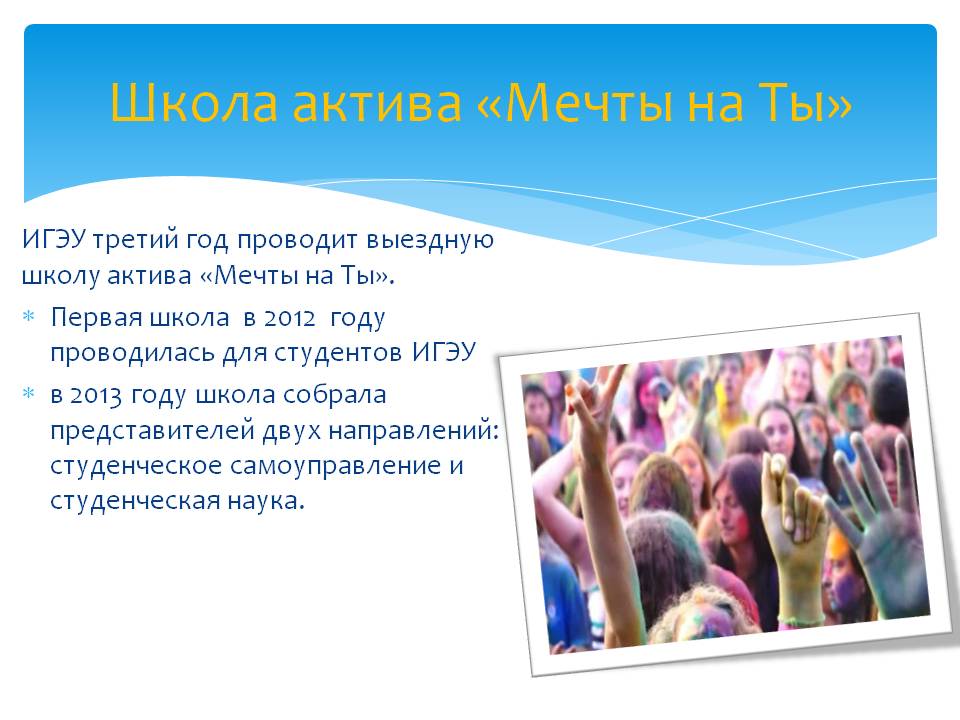 Школа актива «Мечты на Ты»

ИГЭУ третий год проводит выездную школу актива «Мечты на Ты».

* Первая школа в 2012 году проводилась для студентов ИГЭУ
* в 2013 году школа собрала представителей двух направлений: студенческое самоуправление и студенческая наука.